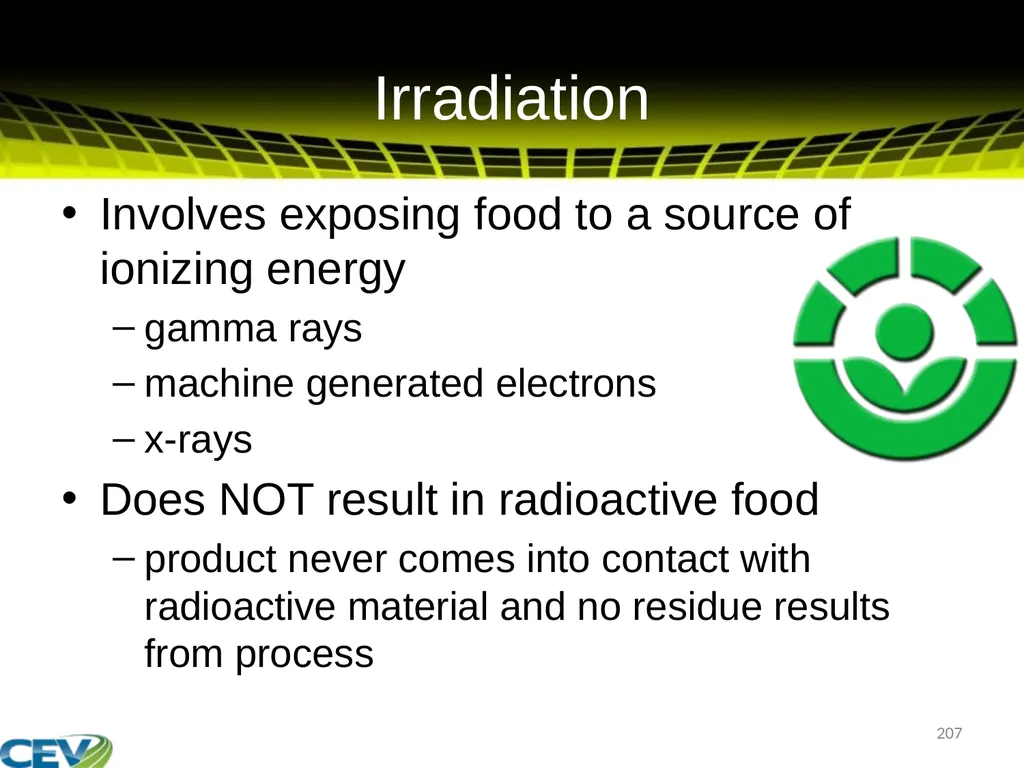 Irradiation

• Involves exposing food to a source of ionizing energy
– gamma rays
– machine generated electrons
– x-rays

• Does NOT result in radioactive food
– product never comes into contact with radioactive material and no residue results from process

207

CEV